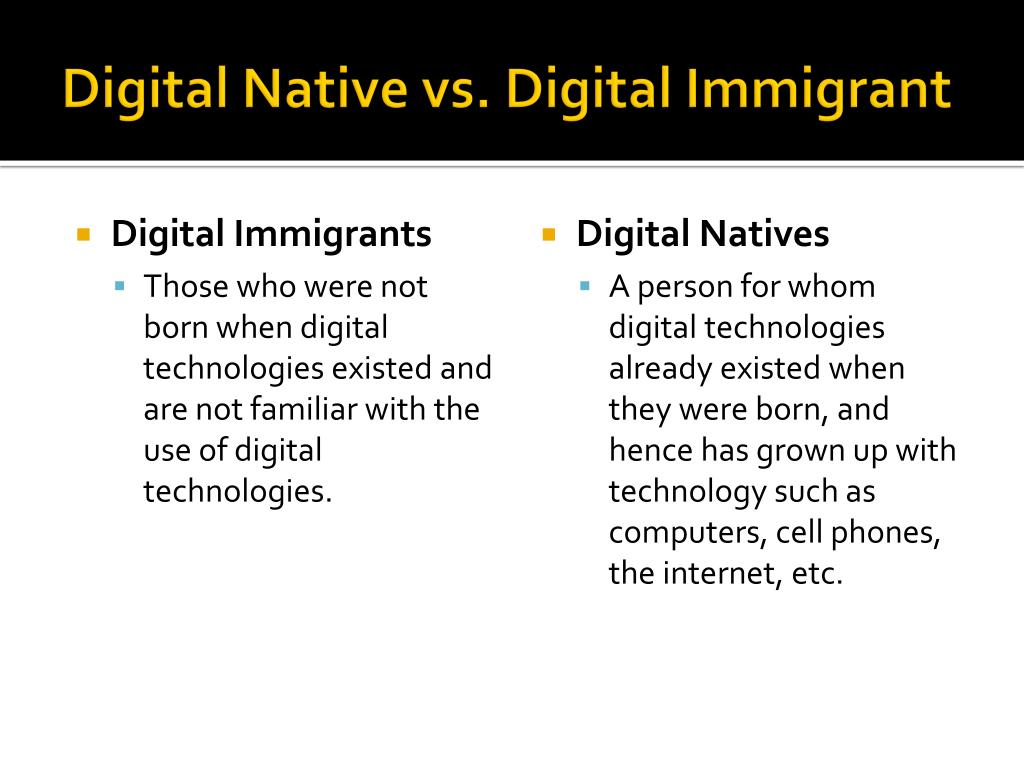 Digital Native vs. Digital Immigrant

Digital Immigrants

Those who were not born when digital technologies existed and are not familiar with the use of digital technologies.

Digital Natives

A person for whom digital technologies already existed when they were born, and hence has grown up with technology such as computers, cell phones, the internet, etc.